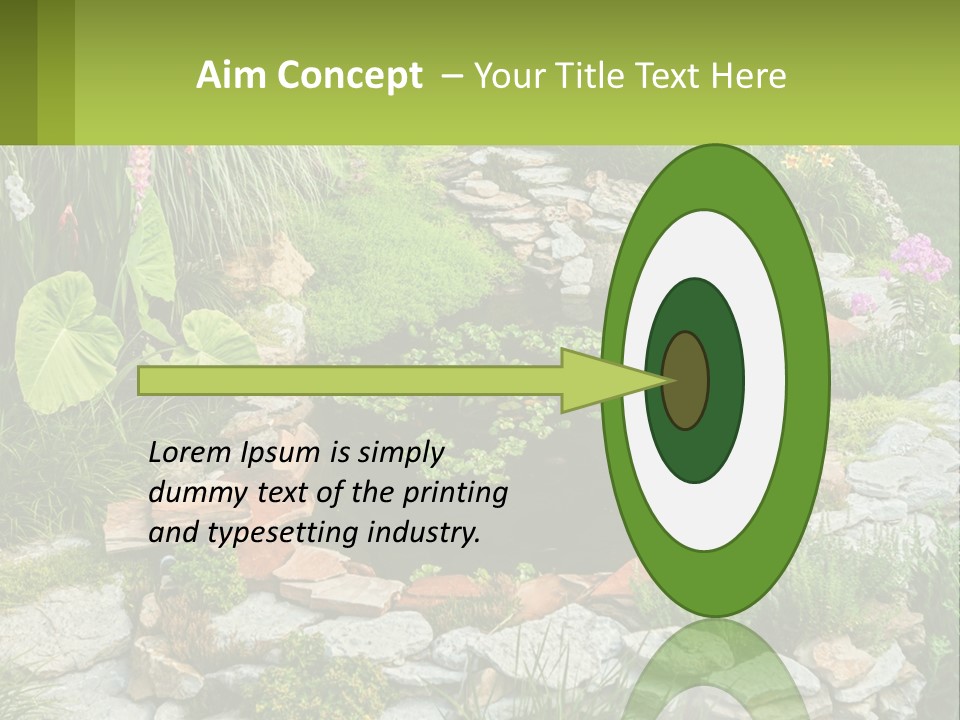 Aim Concept – Your Title Text Here

Lorem Ipsum is simply dummy text of the printing and typesetting industry.